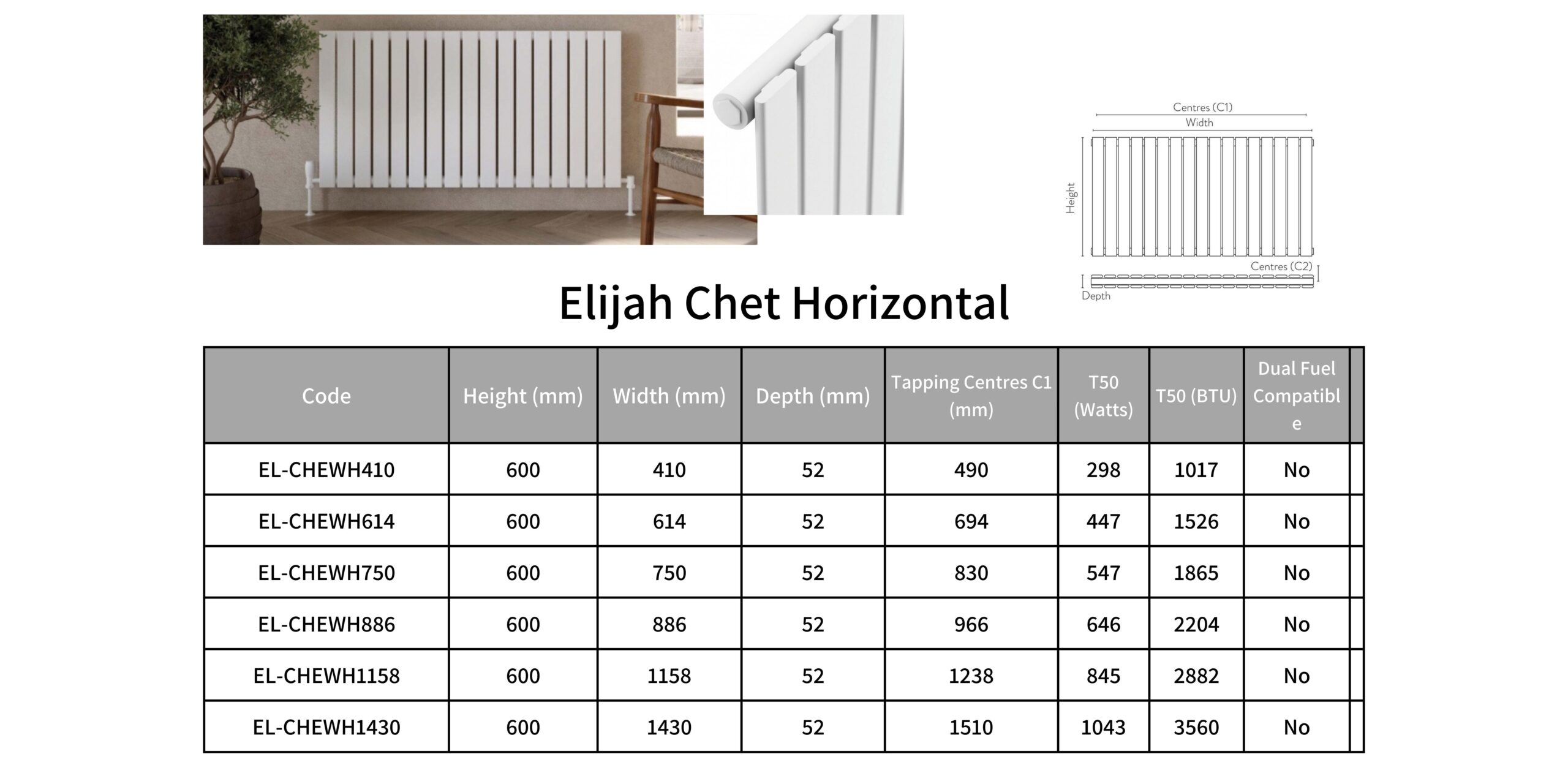 Centres (C1)
Width
Height
Centres (C2)
Depth

Elijah Chet Horizontal

| Code | Height (mm) | Width (mm) | Depth (mm) | Tapping Centres C1 (mm) | T50 (Watts) | T50 (BTU) | Dual Fuel Compatible |
|---|---|---|---|---|---|---|---|
| EL-CHEWH410 | 600 | 410 | 52 | 490 | 298 | 1017 | No |
| EL-CHEWH614 | 600 | 614 | 52 | 694 | 447 | 1526 | No |
| EL-CHEWH750 | 600 | 750 | 52 | 830 | 547 | 1865 | No |
| EL-CHEWH886 | 600 | 886 | 52 | 966 | 646 | 2204 | No |
| EL-CHEWH1158 | 600 | 1158 | 52 | 1238 | 845 | 2882 | No |
| EL-CHEWH1430 | 600 | 1430 | 52 | 1510 | 1043 | 3560 | No |